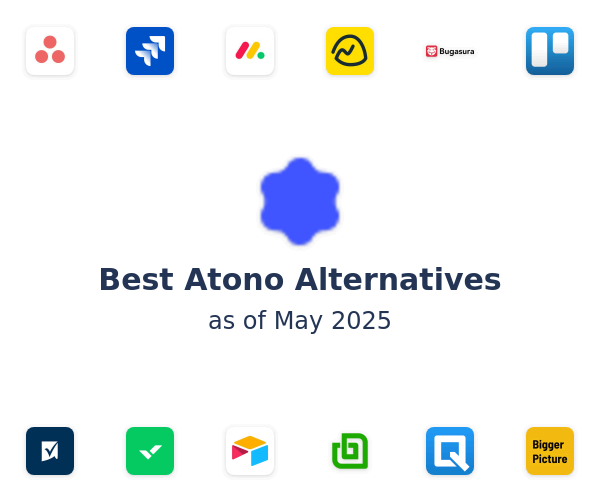 Bugasura

Best Atono Alternatives
as of May 2025

Bigger Picture